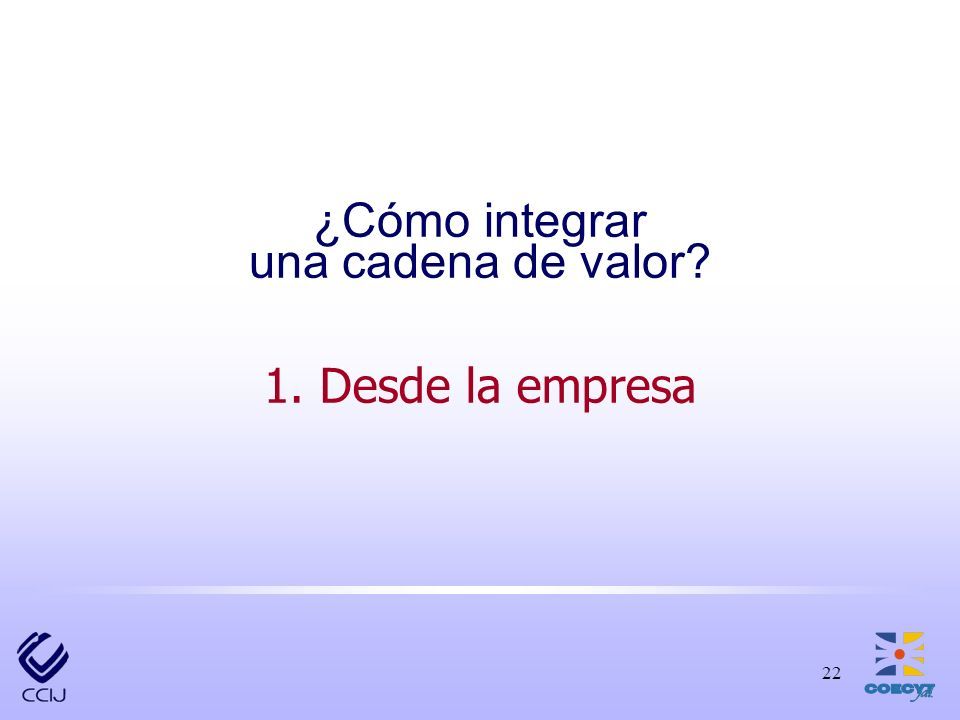 ¿Cómo integrar una cadena de valor?

1. Desde la empresa

CCIJ

22

COECYT Jal.